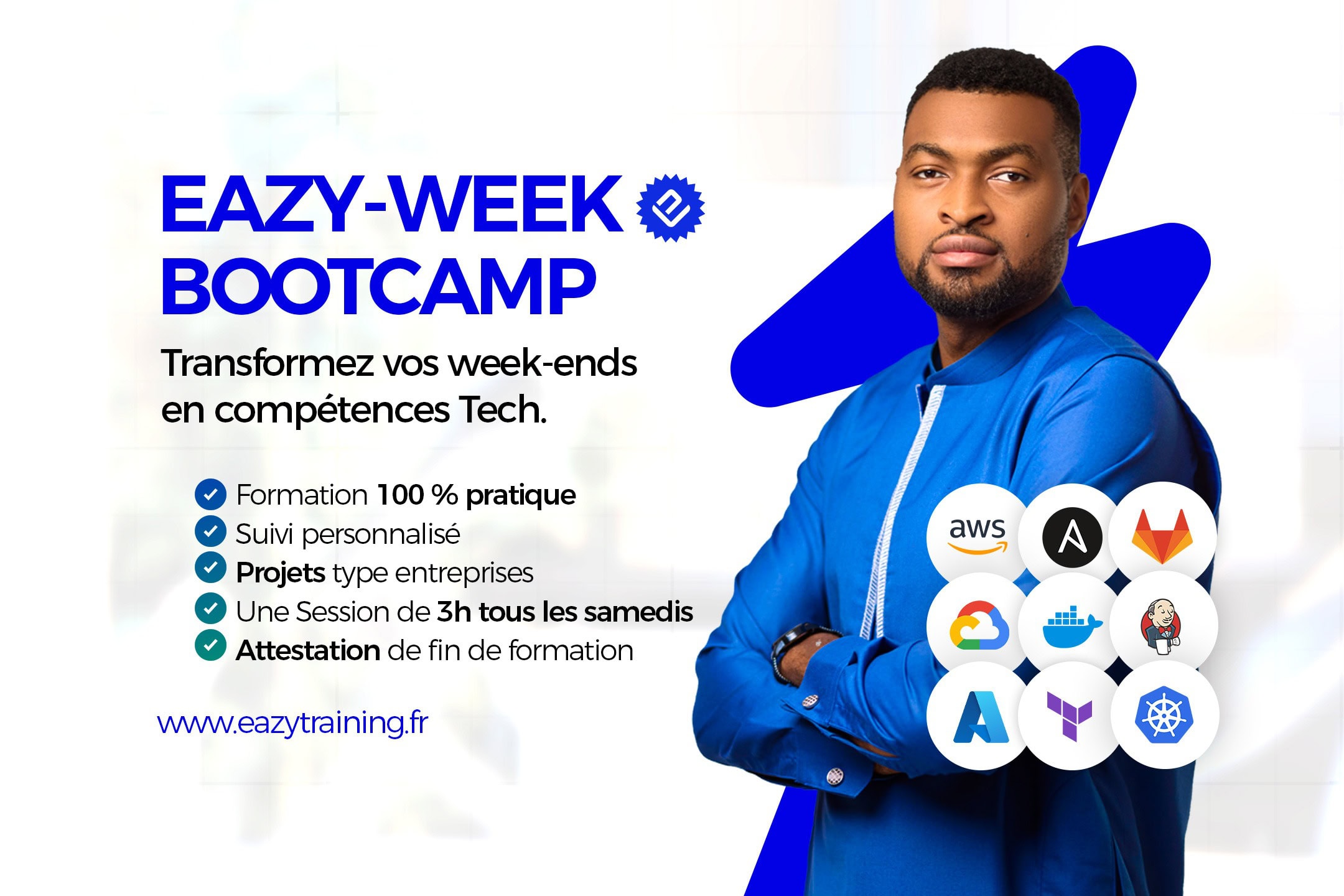 EAZY-WEEK
BOOTCAMP

Transformez vos week-ends en compétences Tech.

Formation 100 % pratique
Suivi personnalisé
Projets type entreprises
Une Session de 3h tous les samedis
Attestation de fin de formation

www.eazytraining.fr

aws